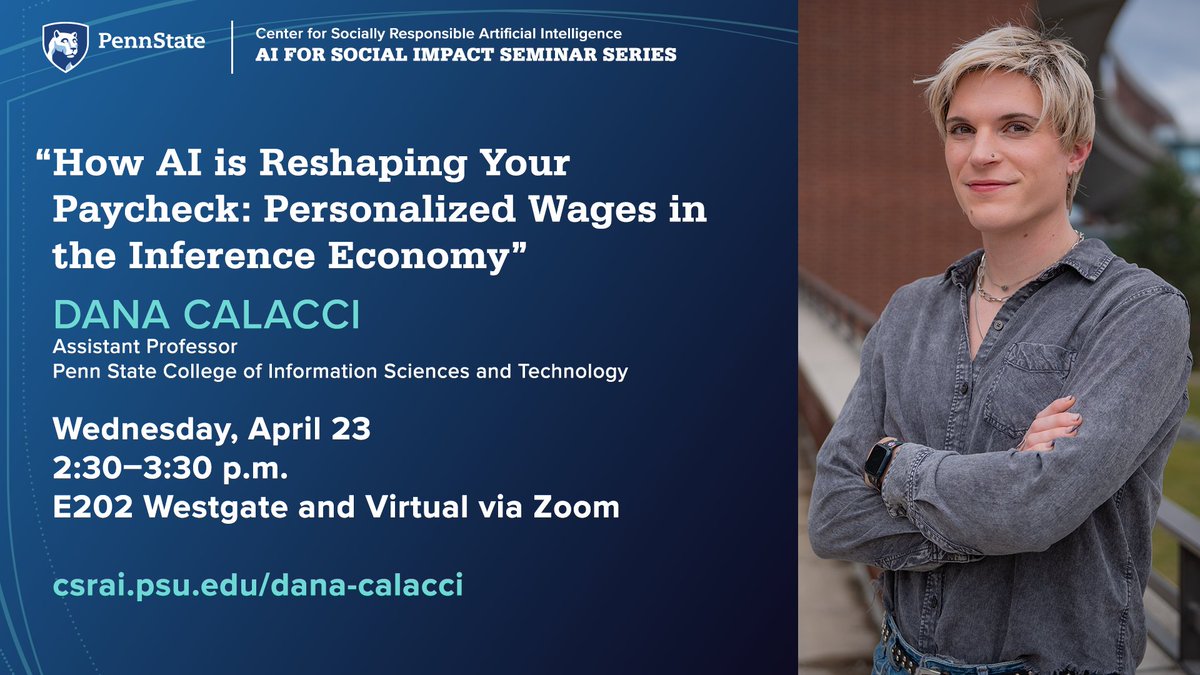 PennState

Center for Socially Responsible Artificial Intelligence
AI FOR SOCIAL IMPACT SEMINAR SERIES

“How AI is Reshaping Your Paycheck: Personalized Wages in the Inference Economy”

DANA CALACCI
Assistant Professor
Penn State College of Information Sciences and Technology

Wednesday, April 23
2:30–3:30 p.m.
E202 Westgate and Virtual via Zoom

csrai.psu.edu/dana-calacci